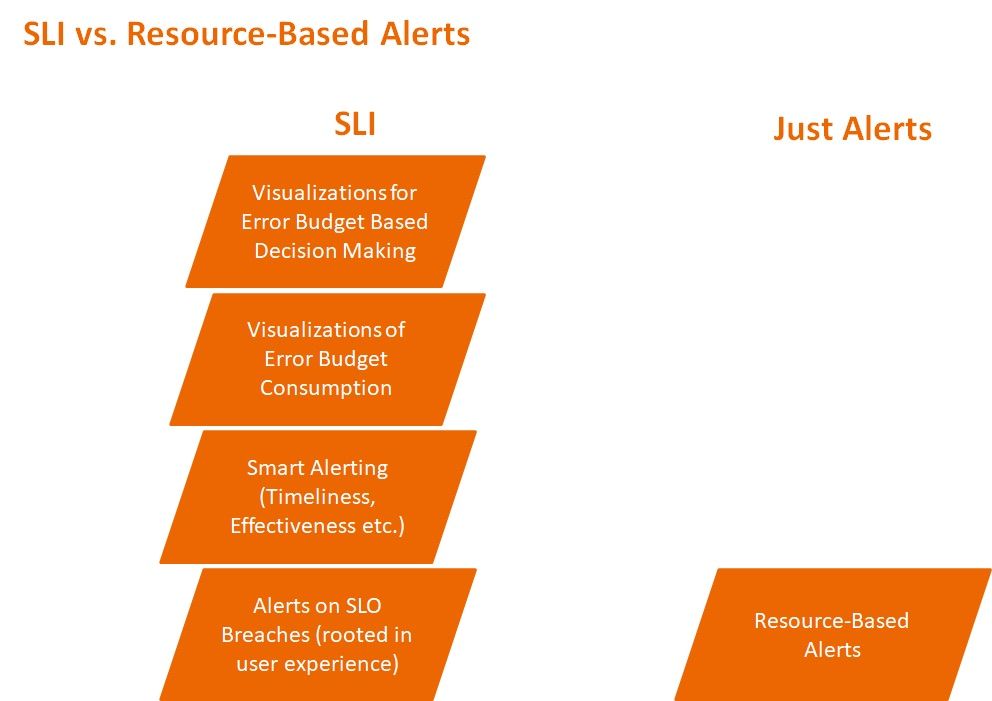 SLI vs. Resource-Based Alerts

SLI

Visualizations for Error Budget Based Decision Making

Visualizations of Error Budget Consumption

Smart Alerting (Timeliness, Effectiveness etc.)

Alerts on SLO Breaches (rooted in user experience)

Just Alerts

Resource-Based Alerts